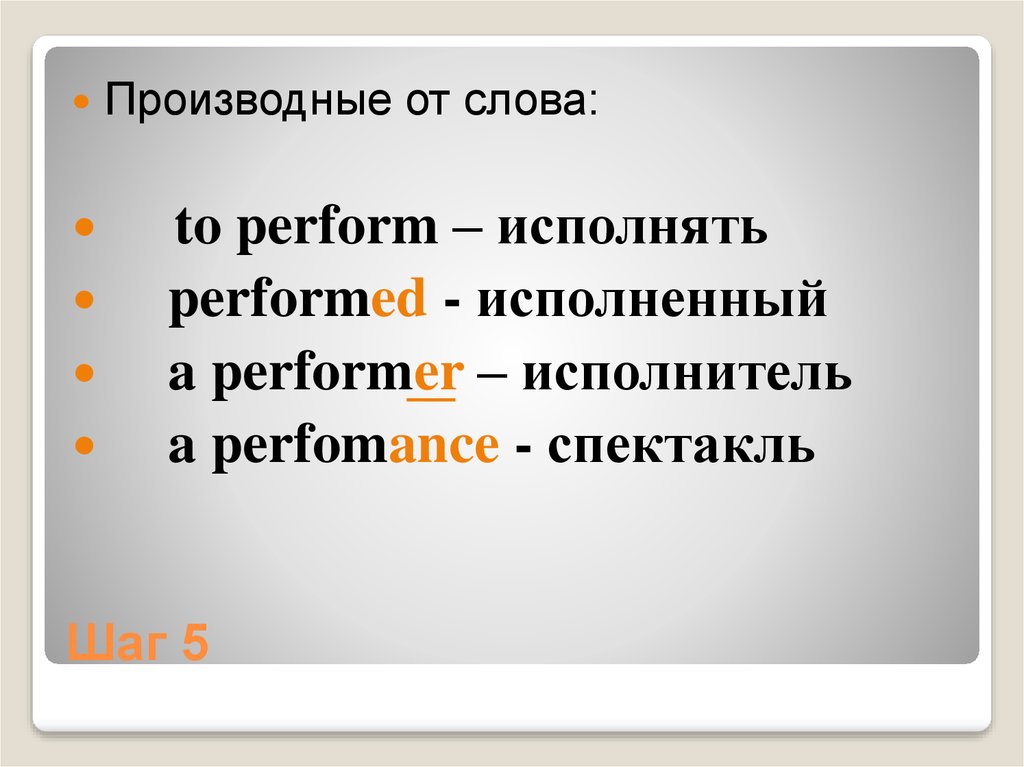 Производные от слова:

to perform – исполнять

performed - исполненный

a performer – исполнитель

a perfomance - спектакль

Шаг 5